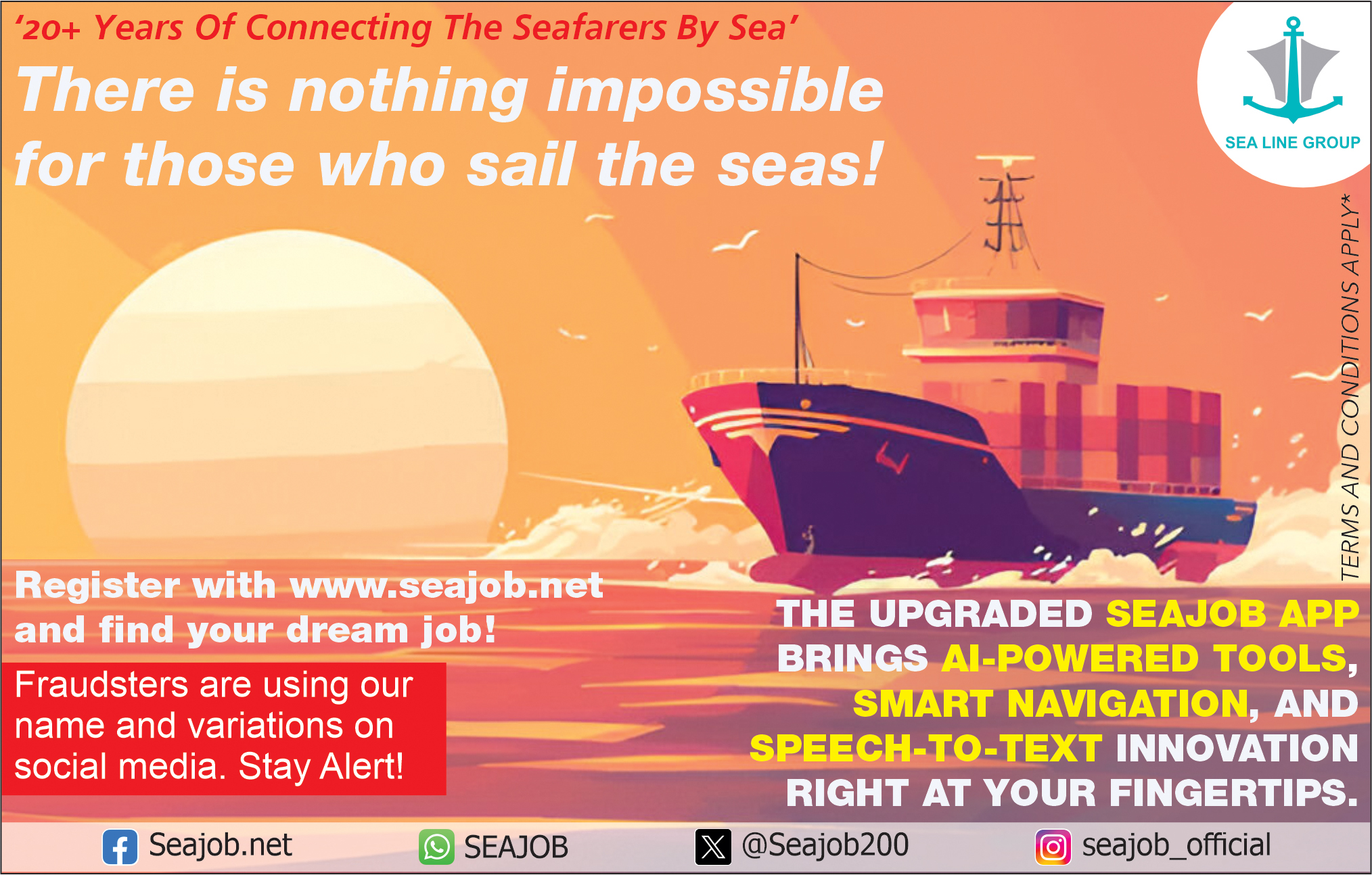 '20+ Years Of Connecting The Seafarers By Sea'

There is nothing impossible for those who sail the seas!

SEA LINE GROUP

TERMS AND CONDITIONS APPLY*

Register with www.seajob.net and find your dream job!

Fraudsters are using our name and variations on social media. Stay Alert!

THE UPGRADED SEAJOB APP BRINGS AI-POWERED TOOLS, SMART NAVIGATION, AND SPEECH-TO-TEXT INNOVATION RIGHT AT YOUR FINGERTIPS.

Seajob.net SEAJOB @Seajob200 seajob_official